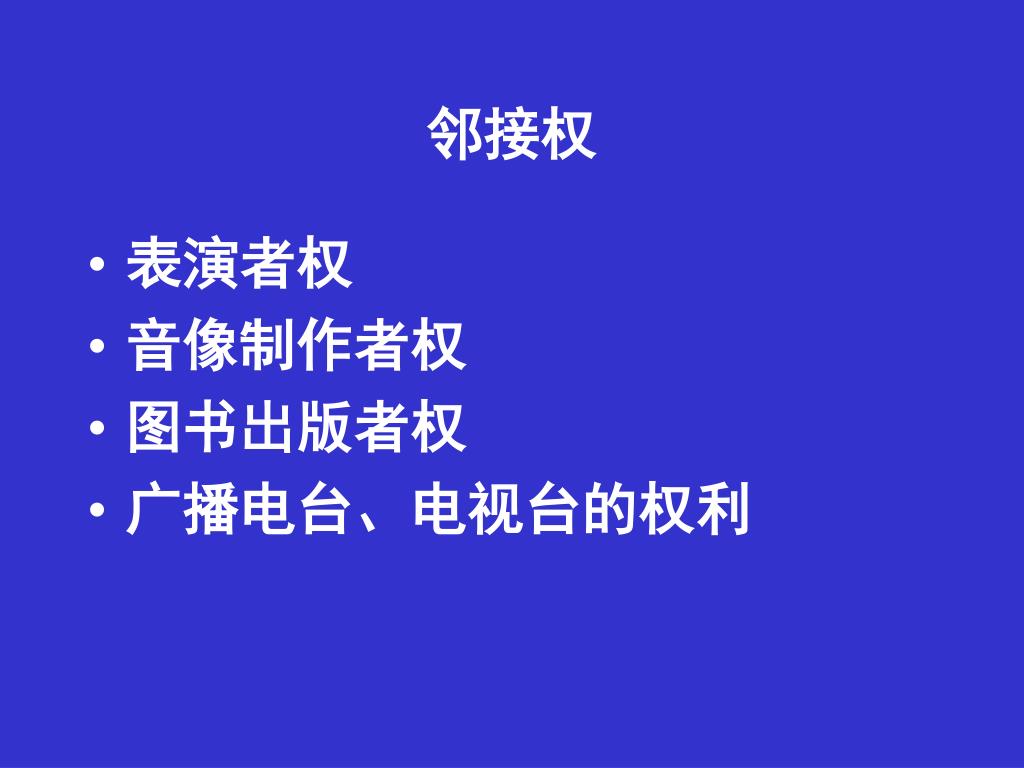 邻接权

• 表演者权
• 音像制作者权
• 图书出版者权
• 广播电台、电视台的权利